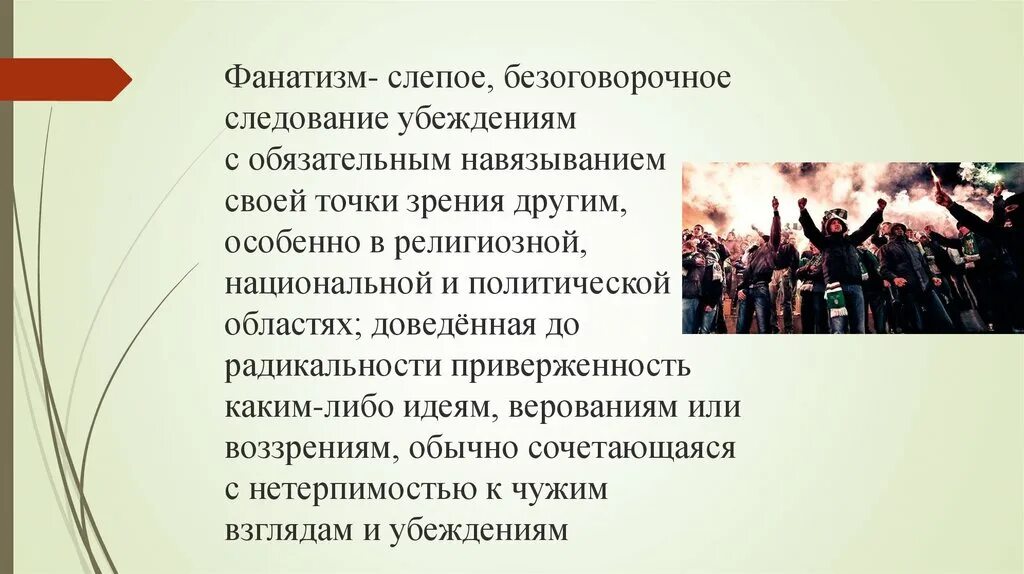 Фанатизм- слепое, безоговорочное следование убеждениям с обязательным навязыванием своей точки зрения другим, особенно в религиозной, национальной и политической областях; доведённая до радикальности приверженность каким-либо идеям, верованиям или воззрениям, обычно сочетающаяся с нетерпимостью к чужим взглядам и убеждениям